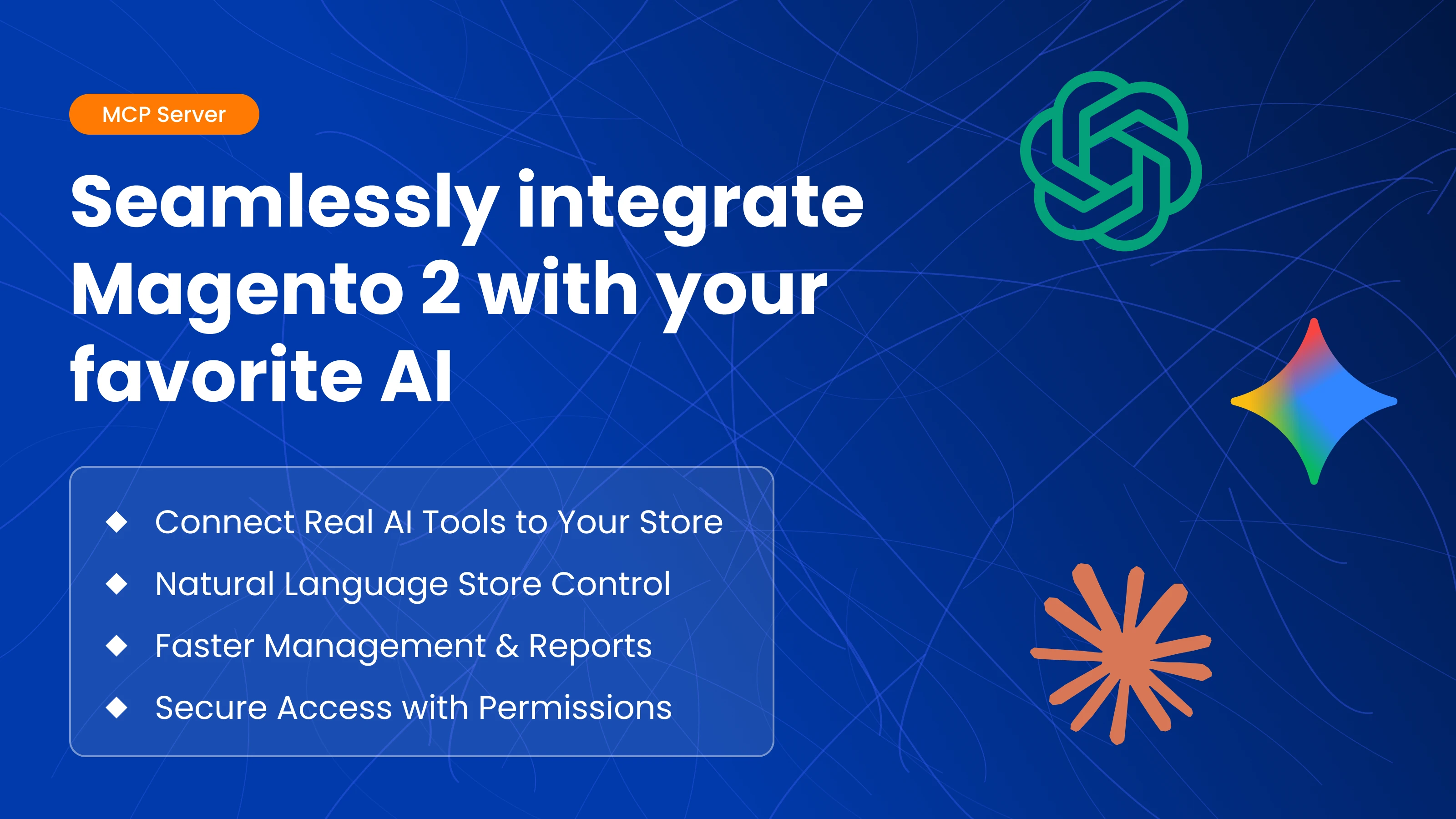 MCP Server

Seamlessly integrate Magento 2 with your favorite AI

◆ Connect Real AI Tools to Your Store
◆ Natural Language Store Control
◆ Faster Management & Reports
◆ Secure Access with Permissions